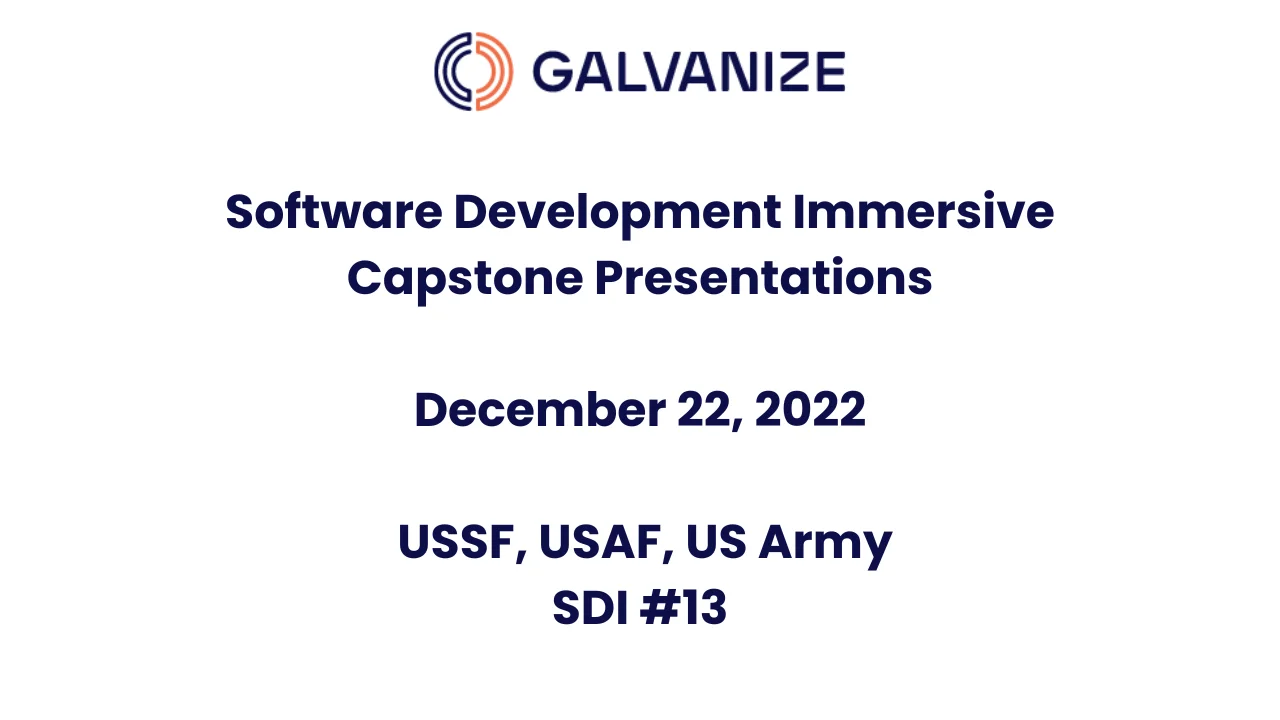 GALVANIZE

Software Development Immersive
Capstone Presentations

December 22, 2022

USSF, USAF, US Army
SDI #13